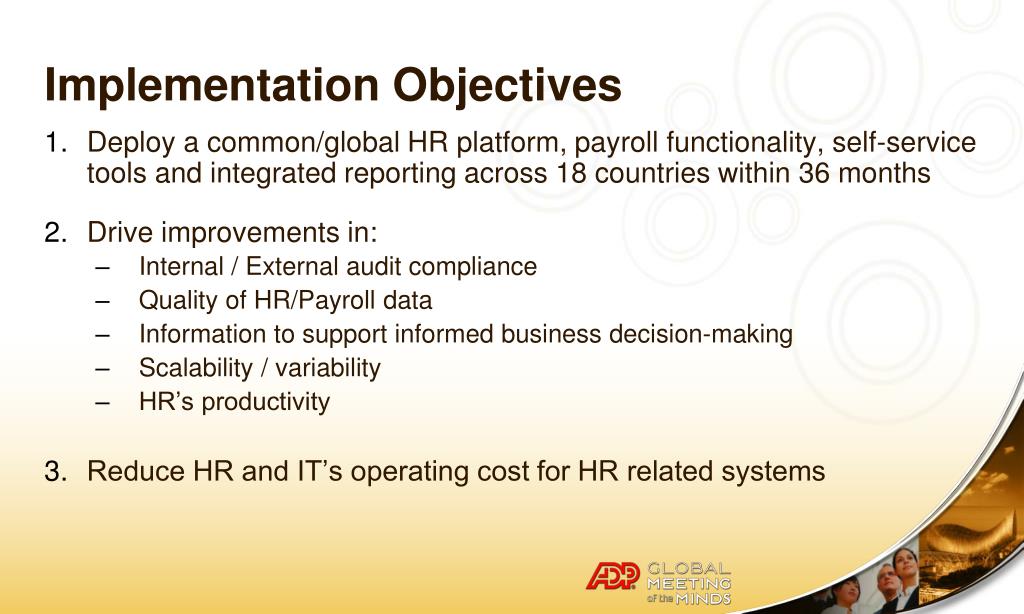 Implementation Objectives

1. Deploy a common/global HR platform, payroll functionality, self-service tools and integrated reporting across 18 countries within 36 months

2. Drive improvements in:
– Internal / External audit compliance
– Quality of HR/Payroll data
– Information to support informed business decision-making
– Scalability / variability
– HR's productivity

3. Reduce HR and IT's operating cost for HR related systems

ADP GLOBAL MEETING of the MINDS